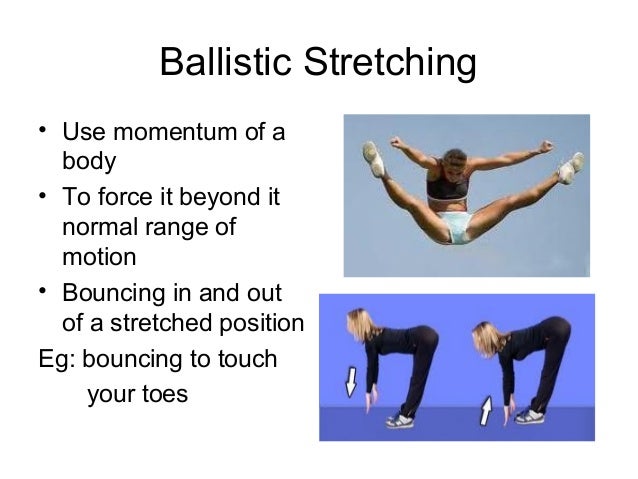 Ballistic Stretching

• Use momentum of a body
• To force it beyond it normal range of motion
• Bouncing in and out of a stretched position

Eg: bouncing to touch your toes